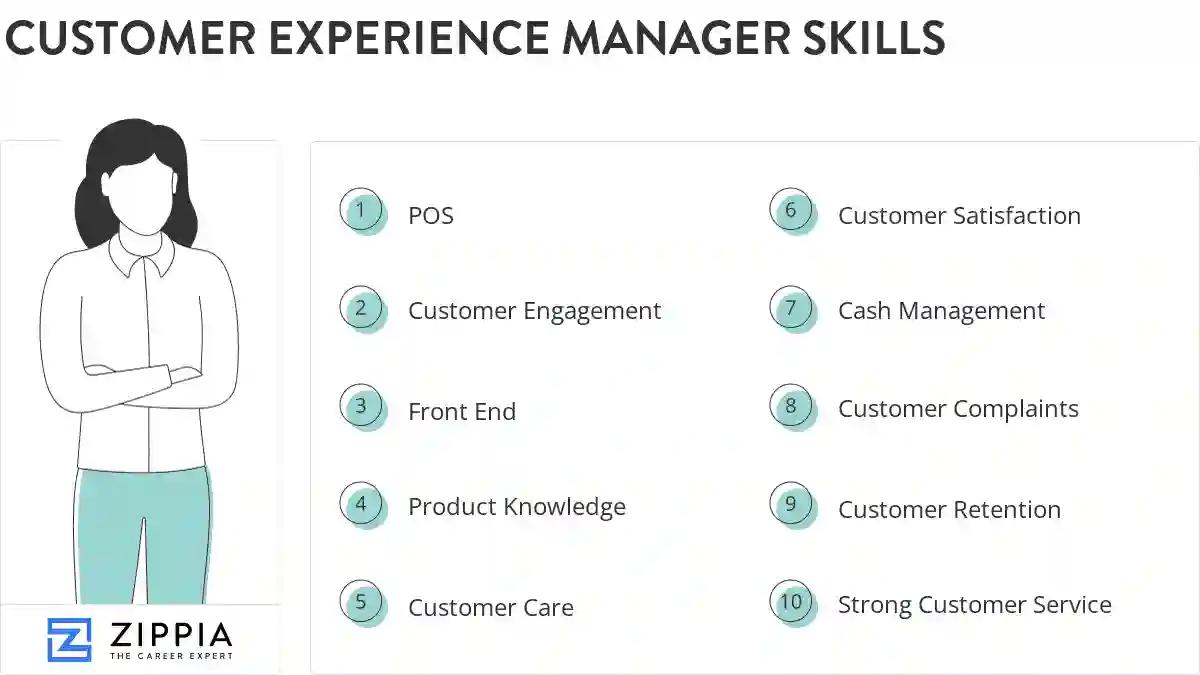 CUSTOMER EXPERIENCE MANAGER SKILLS

1 POS

2 Customer Engagement

3 Front End

4 Product Knowledge

5 Customer Care

6 Customer Satisfaction

7 Cash Management

8 Customer Complaints

9 Customer Retention

10 Strong Customer Service

ZIPPIA
THE CAREER EXPERT